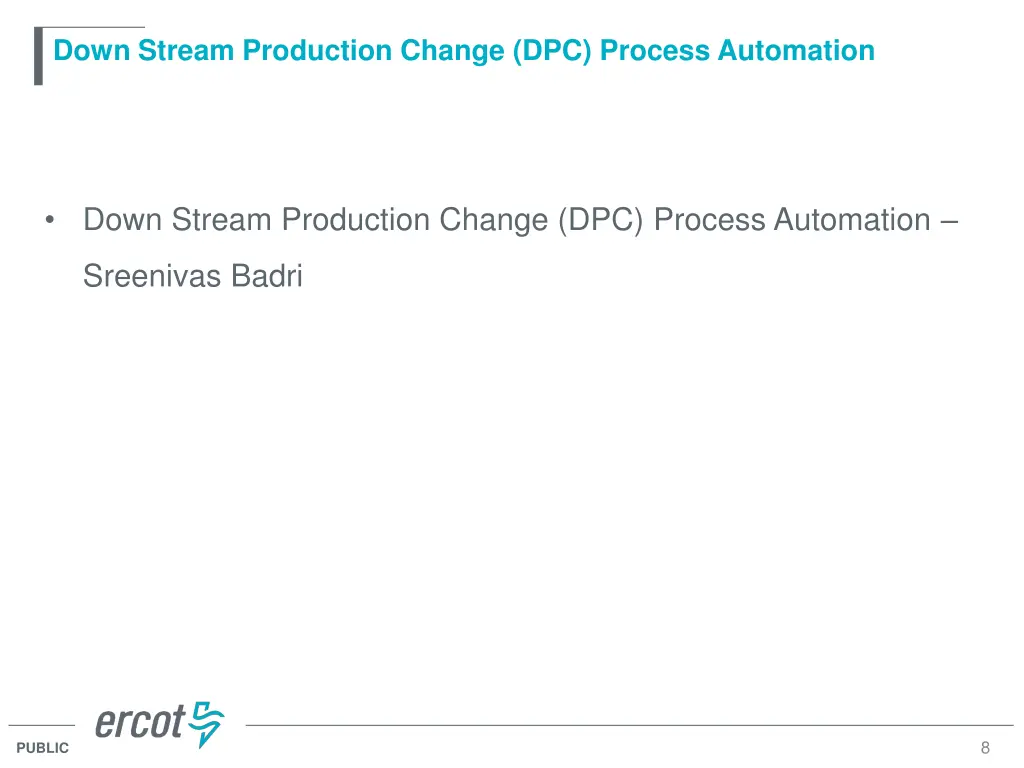 Down Stream Production Change (DPC) Process Automation

• Down Stream Production Change (DPC) Process Automation – Sreenivas Badri

ercot

PUBLIC

8